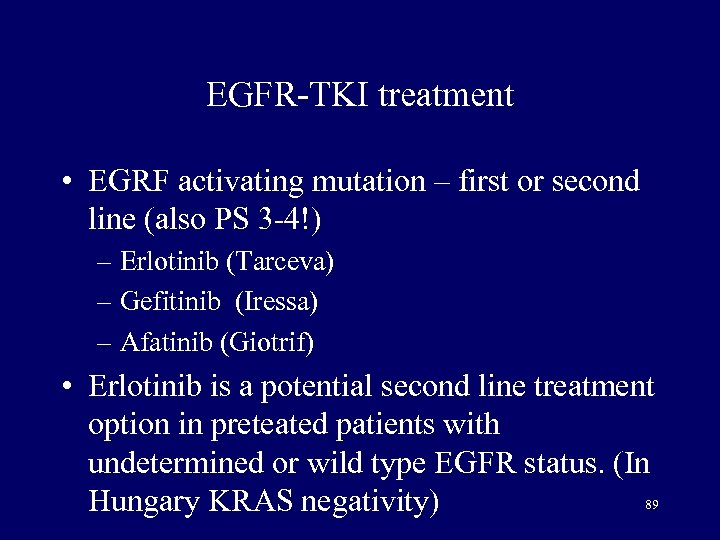 EGFR-TKI treatment

• EGRF activating mutation – first or second line (also PS 3-4!)
– Erlotinib (Tarceva)
– Gefitinib (Iressa)
– Afatinib (Giotrif)

• Erlotinib is a potential second line treatment option in preteated patients with undetermined or wild type EGFR status. (In Hungary KRAS negativity)

89